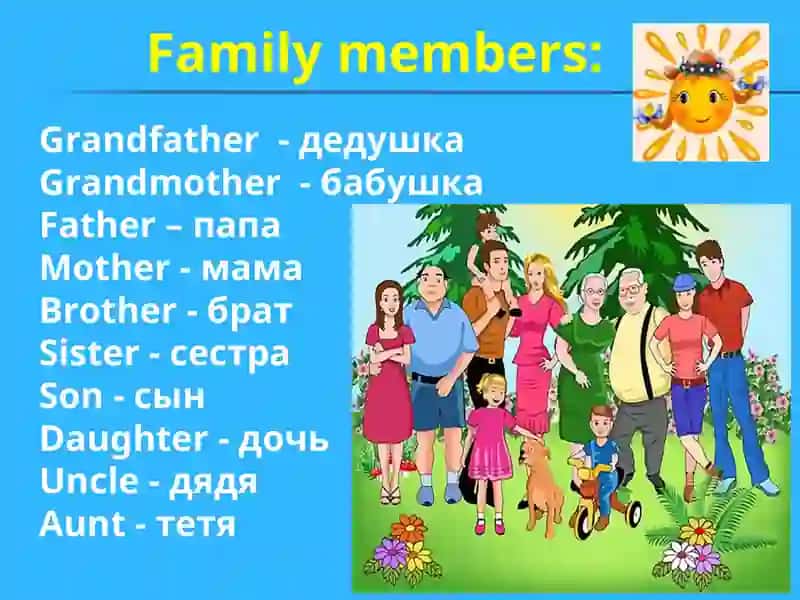 Family members:

Grandfather - дедушка
Grandmother - бабушка
Father – папа
Mother - мама
Brother - брат
Sister - сестра
Son - сын
Daughter - дочь
Uncle - дядя
Aunt - тетя